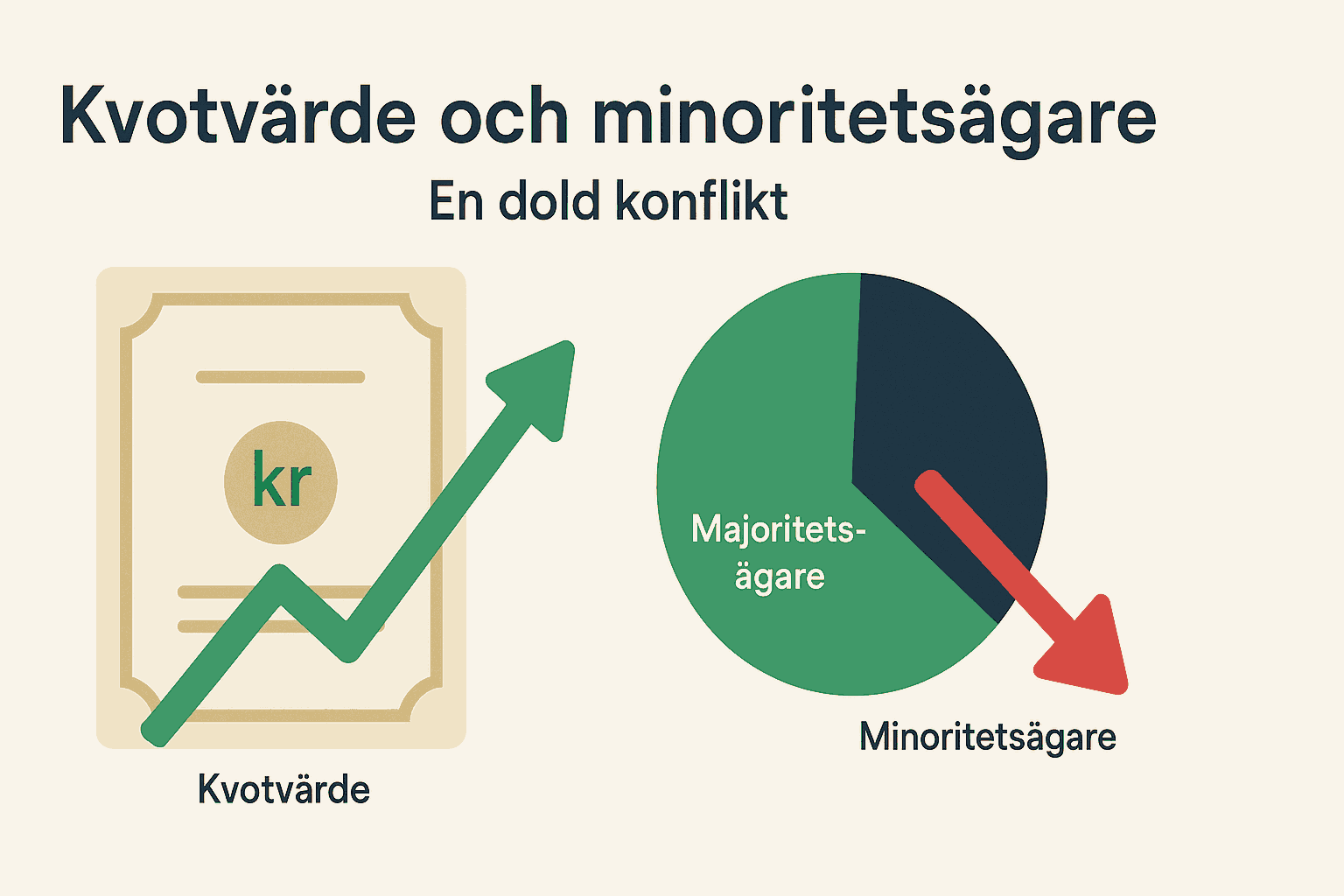 Kvotvärde och minoritetsägare

En dold konflikt

kr

Kvotvärde

Majoritetsägare

Minoritetsägare